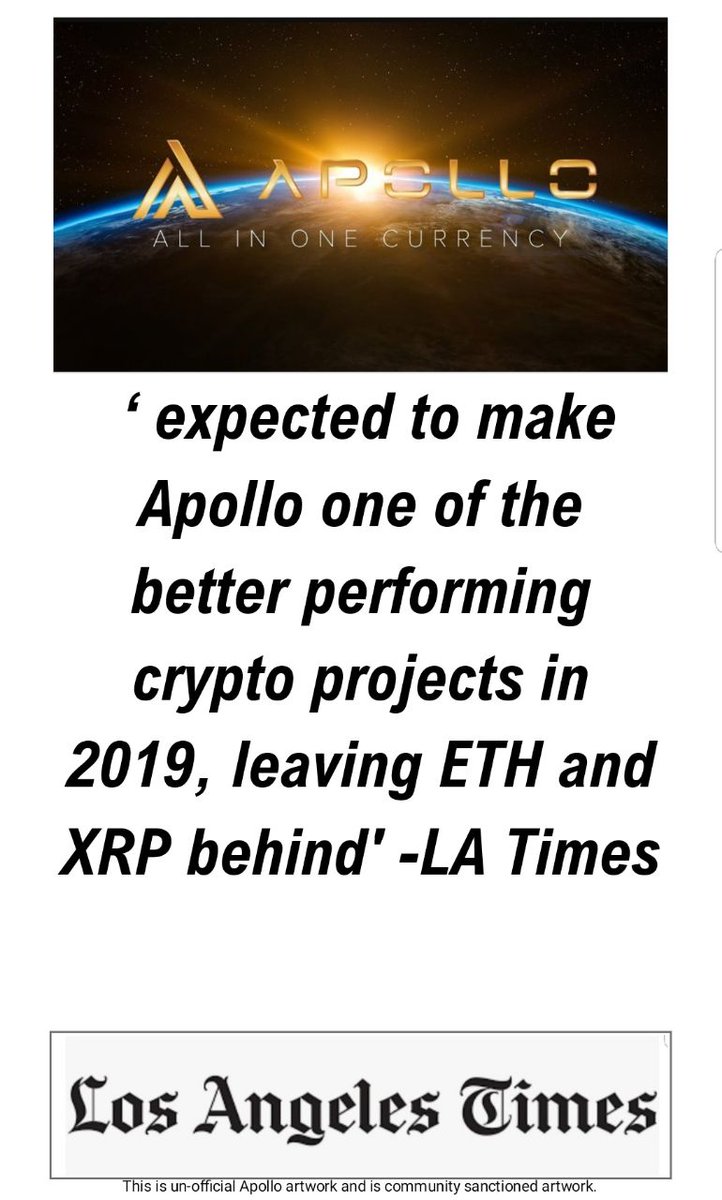 APOLLO
ALL IN ONE CURRENCY

‘ expected to make Apollo one of the better performing crypto projects in 2019, leaving ETH and XRP behind' -LA Times

Los Angeles Times

This is un-official Apollo artwork and is community sanctioned artwork.